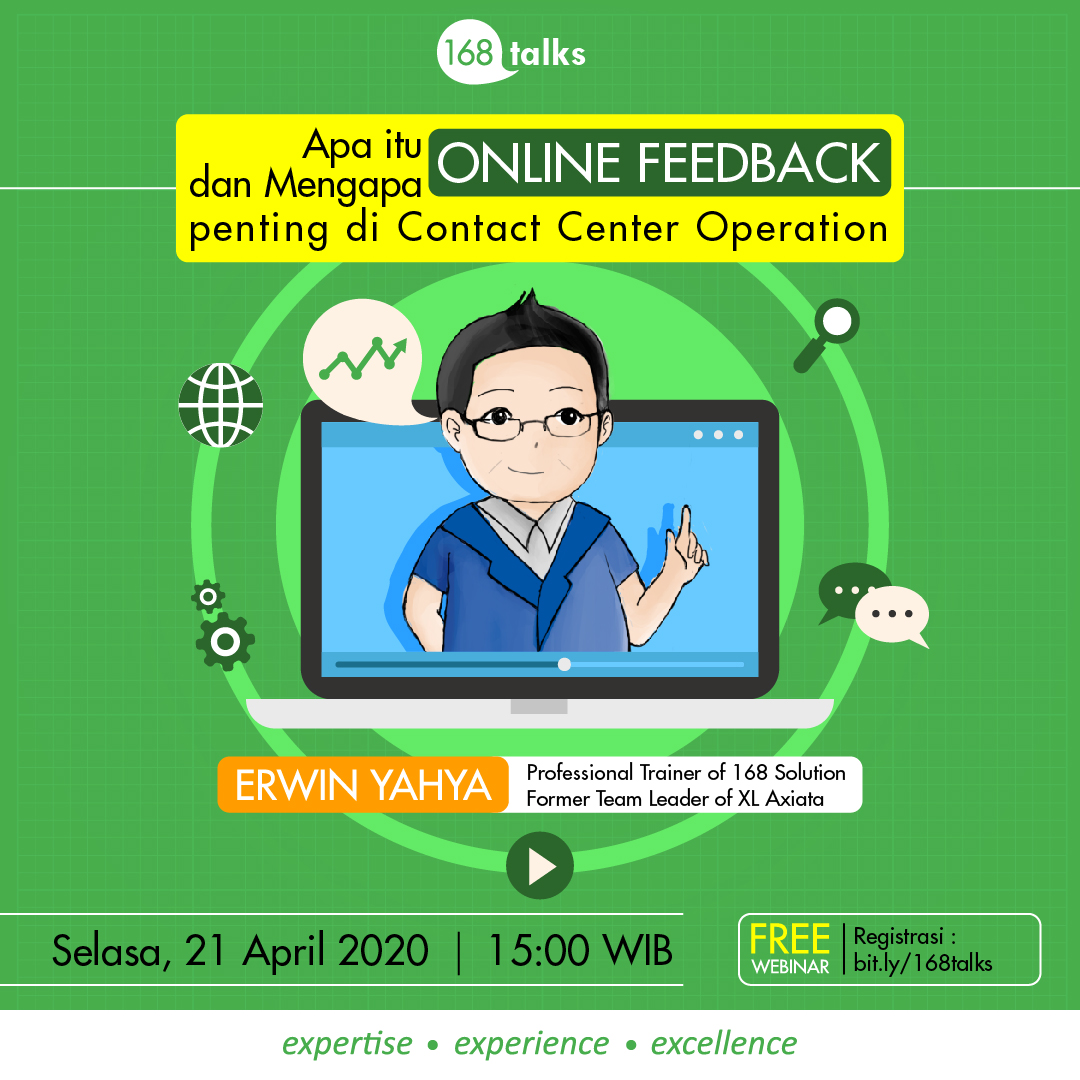 168 talks

Apa itu ONLINE FEEDBACK dan Mengapa penting di Contact Center Operation

ERWIN YAHYA
Professional Trainer of 168 Solution
Former Team Leader of XL Axiata

Selasa, 21 April 2020 | 15:00 WIB

FREE WEBINAR
Registrasi : bit.ly/168talks

expertise • experience • excellence